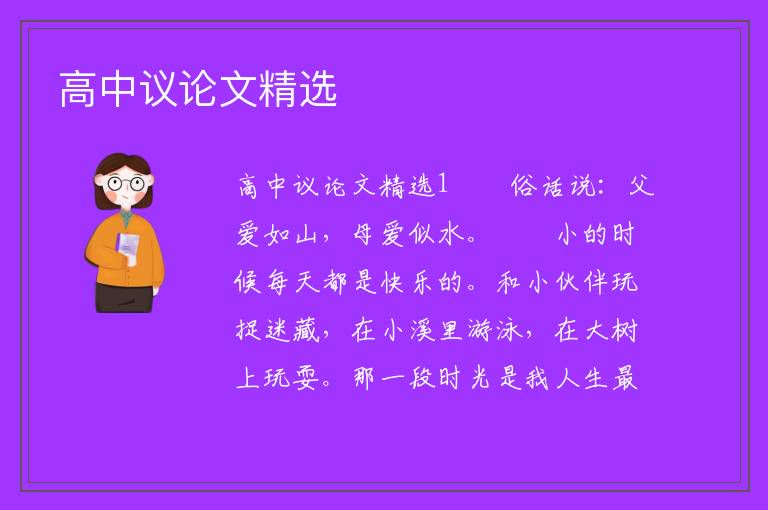 高中议论文精选

高中议论文精选1　　俗话说：父爱如山，母爱似水。　　小的时候每天都是快乐的。和小伙伴玩捉迷藏，在小溪里游泳，在大树上玩耍。那一段时光是我人生最